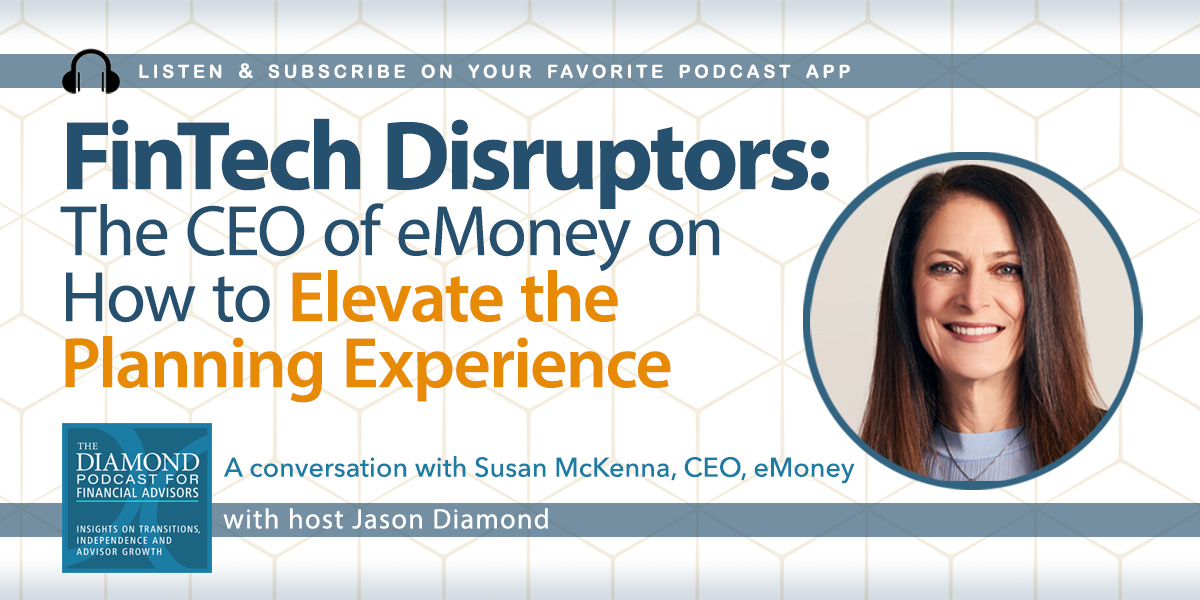 LISTEN & SUBSCRIBE ON YOUR FAVORITE PODCAST APP

FinTech Disruptors: The CEO of eMoney on How to Elevate the Planning Experience

THE DIAMOND PODCAST FOR FINANCIAL ADVISORS

INSIGHTS ON TRANSITIONS, INDEPENDENCE AND ADVISOR GROWTH

A conversation with Susan McKenna, CEO, eMoney

with host Jason Diamond